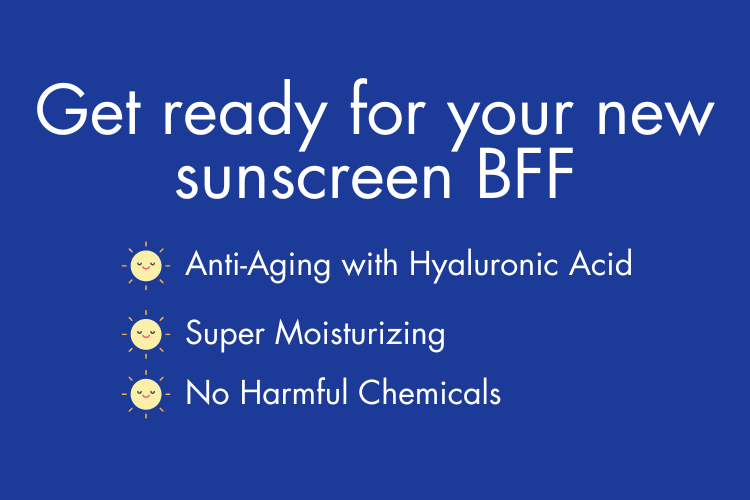 Get ready for your new sunscreen BFF

Anti-Aging with Hyaluronic Acid

Super Moisturizing

No Harmful Chemicals